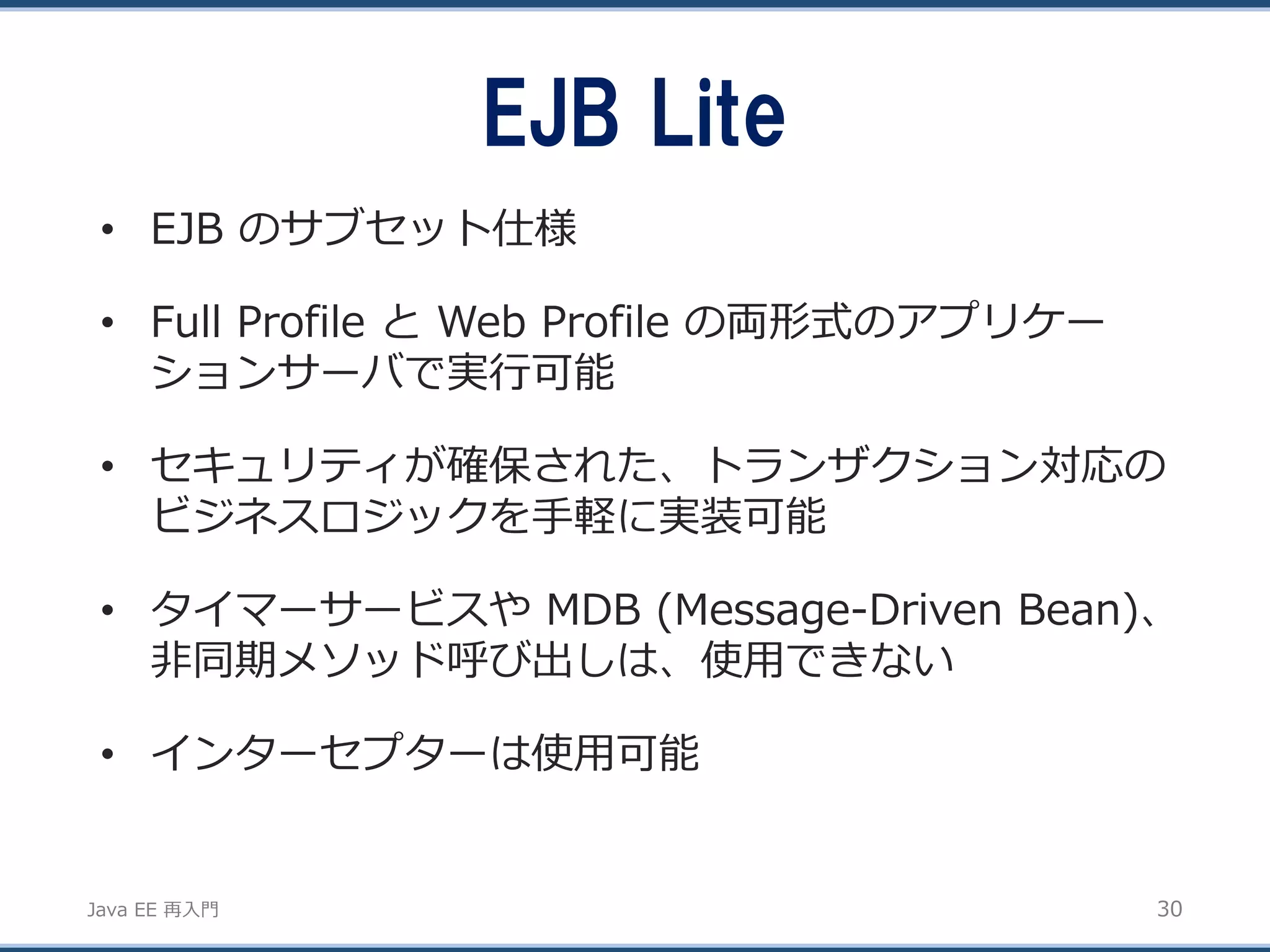 EJB Lite

• EJB のサブセット仕様

• Full Profile と Web Profile の両形式のアプリケーションサーバで実行可能

• セキュリティが確保された、トランザクション対応のビジネスロジックを手軽に実装可能

• タイマーサービスや MDB (Message-Driven Bean)、非同期メソッド呼び出しは、使用できない

• インターセプターは使用可能

Java EE 再入門

30